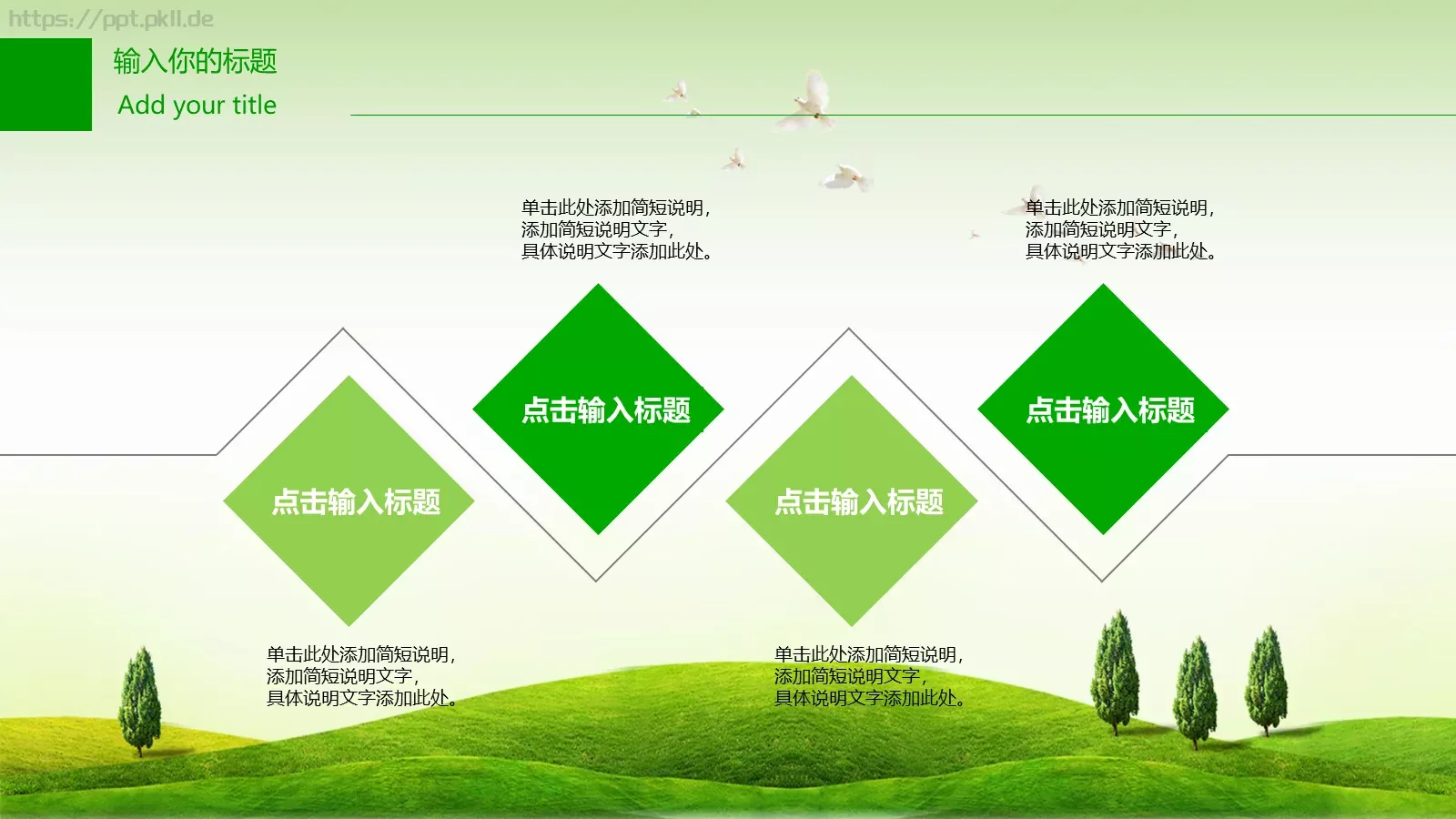 https://ppt.pkll.de

输入你的标题
Add your title

单击此处添加简短说明，添加简短说明文字，具体说明文字添加此处。

单击此处添加简短说明，添加简短说明文字，具体说明文字添加此处。

点击输入标题

点击输入标题

点击输入标题

点击输入标题

单击此处添加简短说明，添加简短说明文字，具体说明文字添加此处。

单击此处添加简短说明，添加简短说明文字，具体说明文字添加此处。